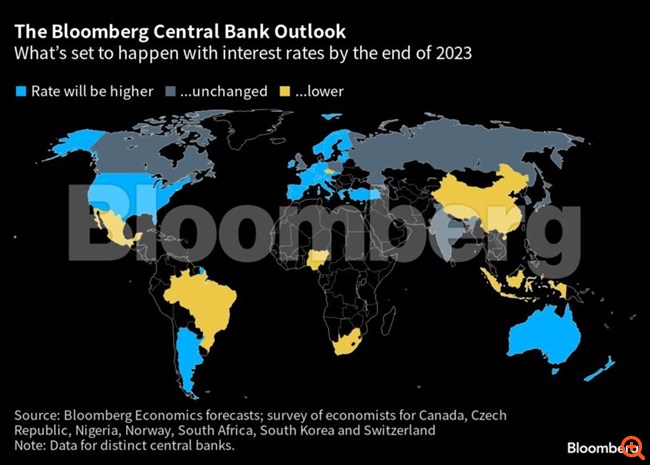 The Bloomberg Central Bank Outlook
What's set to happen with interest rates by the end of 2023

Rate will be higher ...unchanged ...lower

Bloomberg

Source: Bloomberg Economics forecasts; survey of economists for Canada, Czech Republic, Nigeria, Norway, South Africa, South Korea and Switzerland
Note: Data for distinct central banks.

Bloomberg